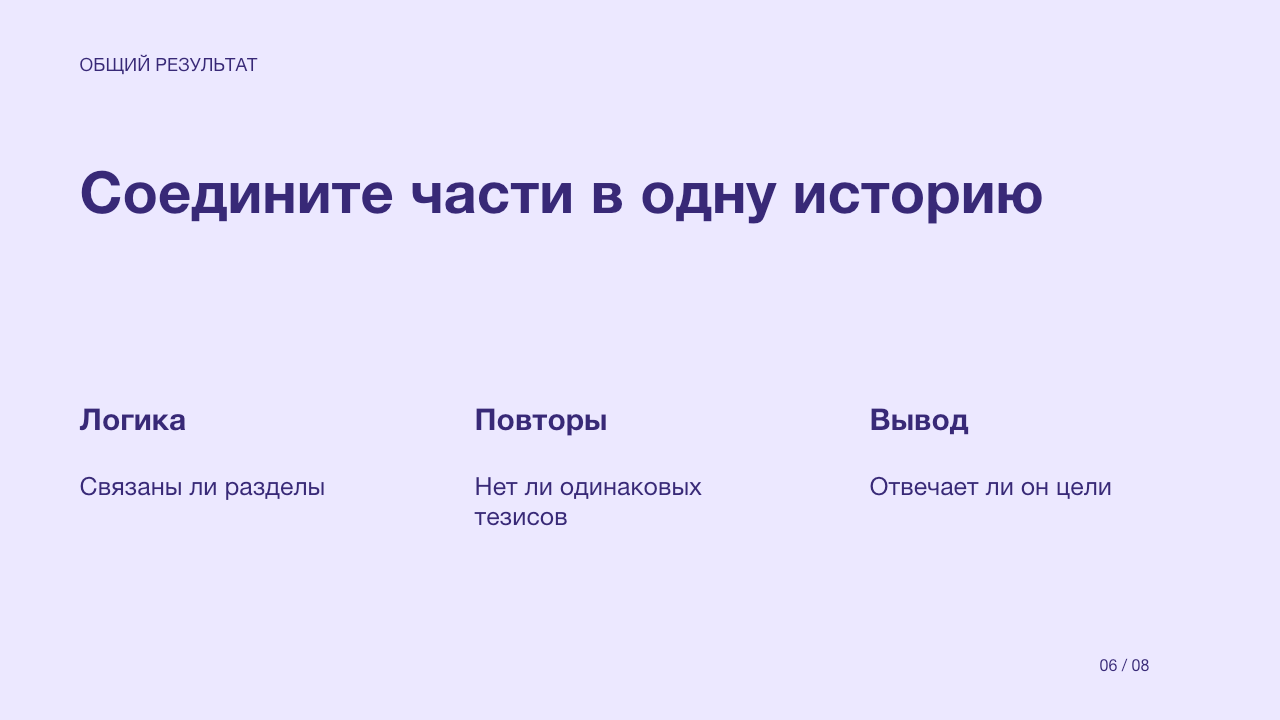 ОБЩИЙ РЕЗУЛЬТАТ

Соедините части в одну историю

Логика

Связаны ли разделы

Повторы

Нет ли одинаковых тезисов

Вывод

Отвечает ли он цели

06 / 08